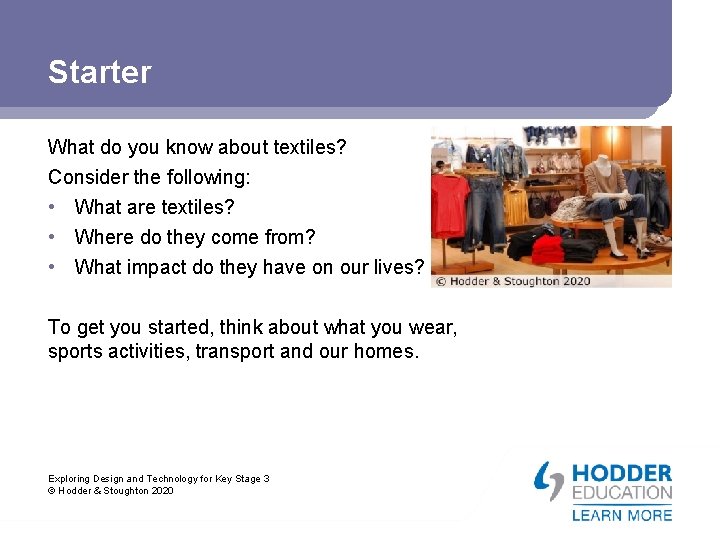 Starter

What do you know about textiles?

Consider the following:

• What are textiles?
• Where do they come from?
• What impact do they have on our lives?

© Hodder & Stoughton 2020

To get you started, think about what you wear, sports activities, transport and our homes.

Exploring Design and Technology for Key Stage 3
© Hodder & Stoughton 2020

HODDER
EDUCATION
LEARN MORE